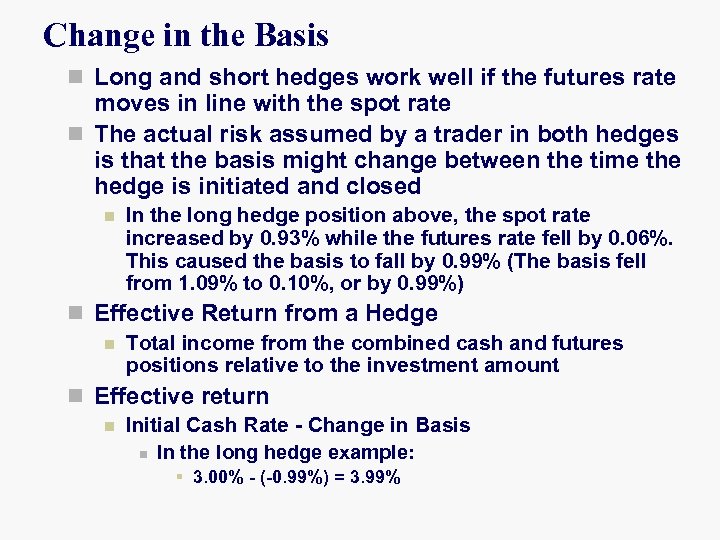 Change in the Basis

Long and short hedges work well if the futures rate moves in line with the spot rate

The actual risk assumed by a trader in both hedges is that the basis might change between the time the hedge is initiated and closed

In the long hedge position above, the spot rate increased by 0.93% while the futures rate fell by 0.06%. This caused the basis to fall by 0.99% (The basis fell from 1.09% to 0.10%, or by 0.99%)

Effective Return from a Hedge

Total income from the combined cash and futures positions relative to the investment amount

Effective return

Initial Cash Rate - Change in Basis

In the long hedge example:

3.00% - (-0.99%) = 3.99%